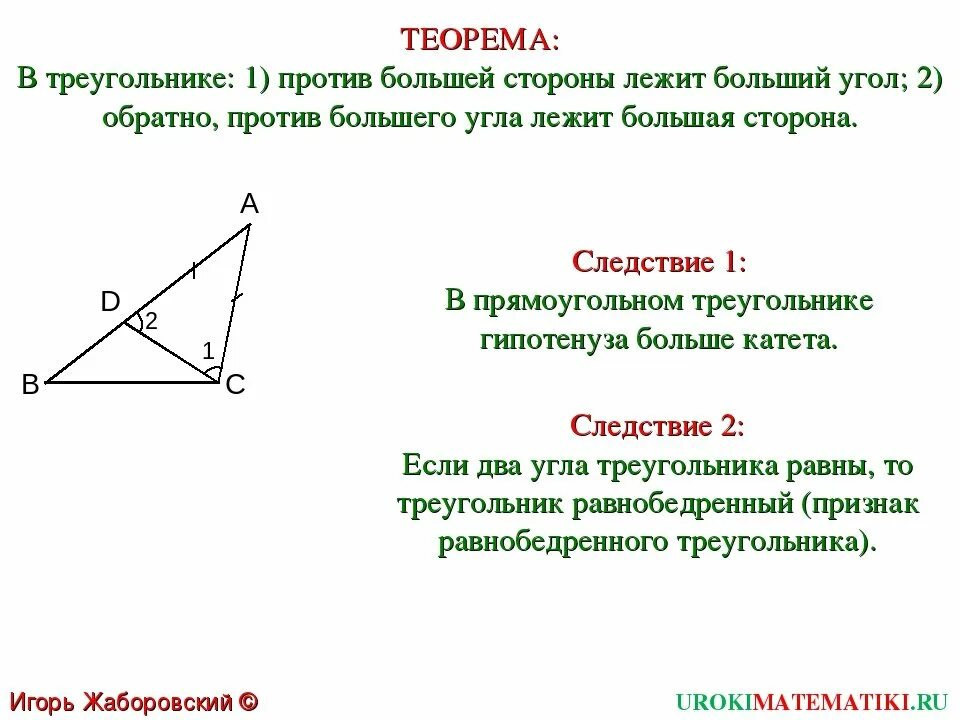 ТЕОРЕМА:
В треугольнике: 1) против большей стороны лежит больший угол; 2) обратно, против большего угла лежит большая сторона.

A
D
2
1
B
C

Следствие 1:
В прямоугольном треугольнике гипотенуза больше катета.

Следствие 2:
Если два угла треугольника равны, то треугольник равнобедренный (признак равнобедренного треугольника).

Игорь Жаборовский ©

UROKIMATEMATIKI.RU